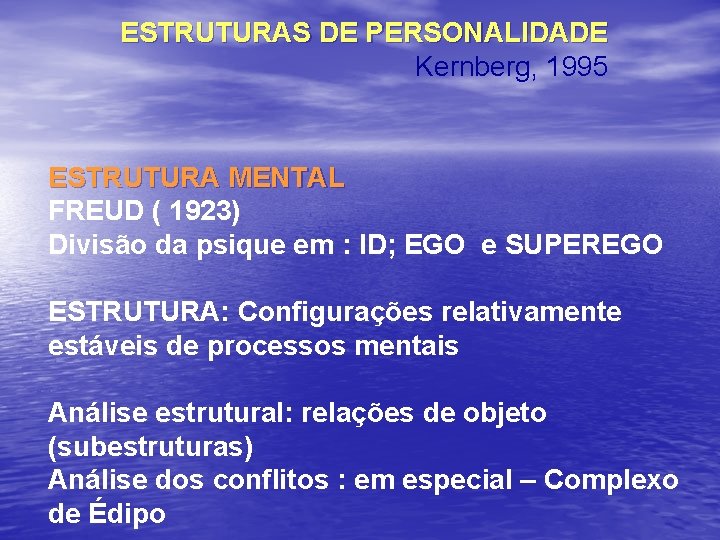 ESTRUTURAS DE PERSONALIDADE
Kernberg, 1995

ESTRUTURA MENTAL
FREUD ( 1923)
Divisão da psique em : ID; EGO  e SUPEREGO

ESTRUTURA: Configurações relativamente estáveis de processos mentais

Análise estrutural: relações de objeto (subestruturas)
Análise dos conflitos : em especial – Complexo de Édipo